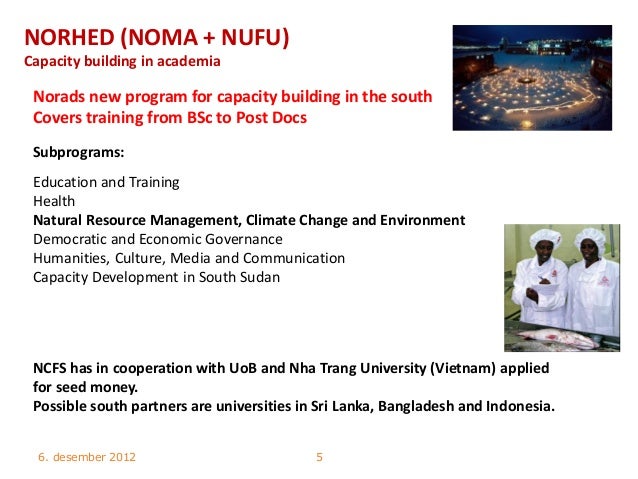 NORHED (NOMA + NUFU)
Capacity building in academia

Norads new program for capacity building in the south
Covers training from BSc to Post Docs

Subprograms:

Education and Training
Health
Natural Resource Management, Climate Change and Environment
Democratic and Economic Governance
Humanities, Culture, Media and Communication
Capacity Development in South Sudan

NCFS has in cooperation with UoB and Nha Trang University (Vietnam) applied for seed money.
Possible south partners are universities in Sri Lanka, Bangladesh and Indonesia.

6. desember 2012 5